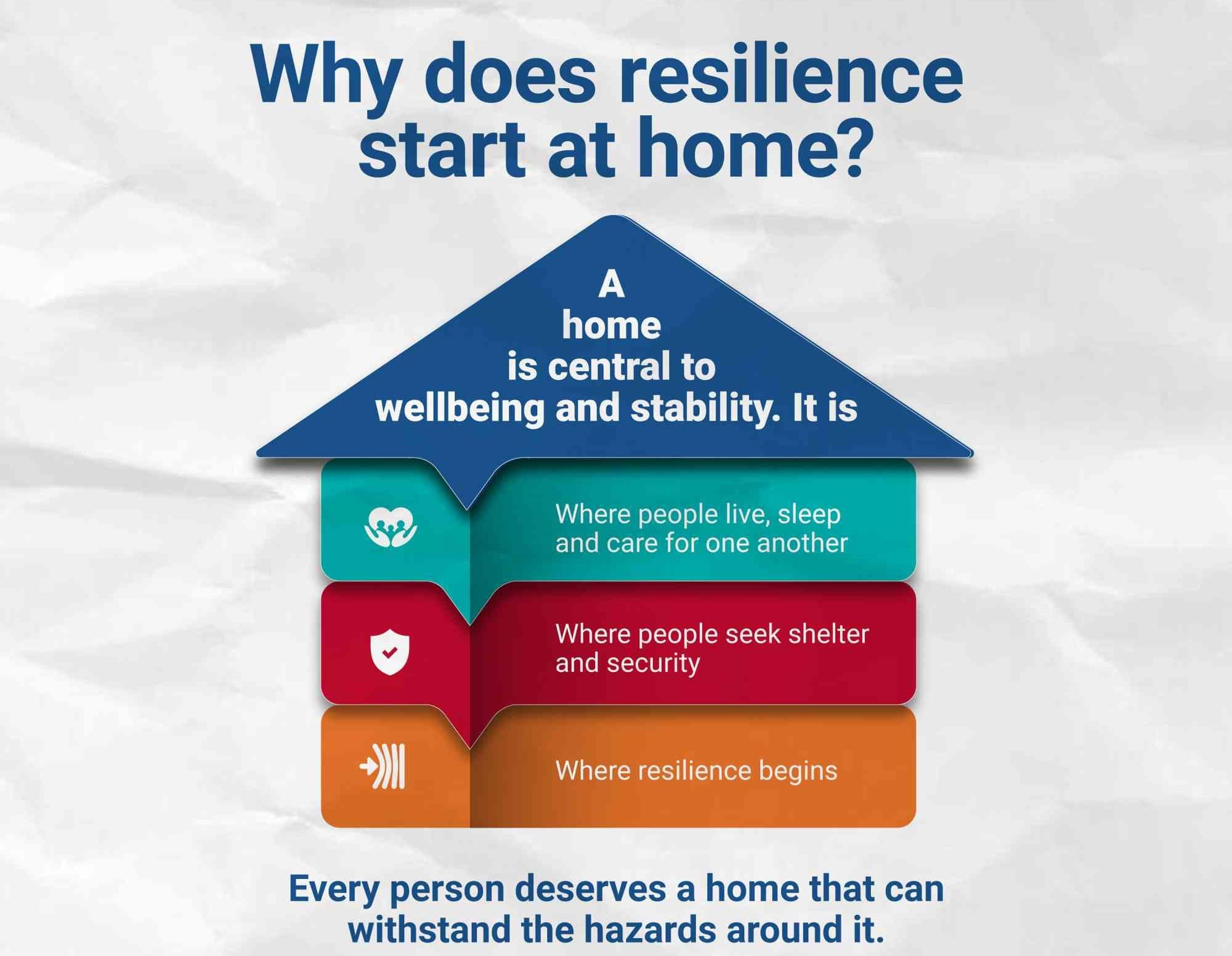 Why does resilience start at home?

A home is central to wellbeing and stability. It is

Where people live, sleep and care for one another

Where people seek shelter and security

Where resilience begins

Every person deserves a home that can withstand the hazards around it.